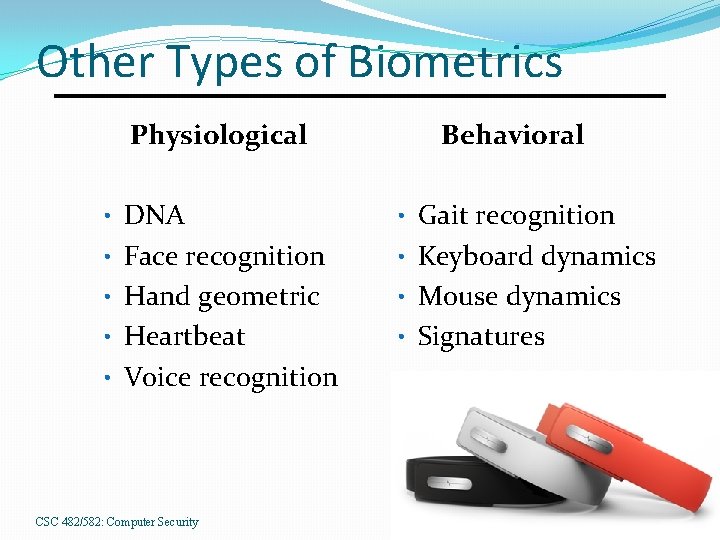 Other Types of Biometrics

Physiological

• DNA
• Face recognition
• Hand geometric
• Heartbeat
• Voice recognition

Behavioral

• Gait recognition
• Keyboard dynamics
• Mouse dynamics
• Signatures

CSC 482/582: Computer Security